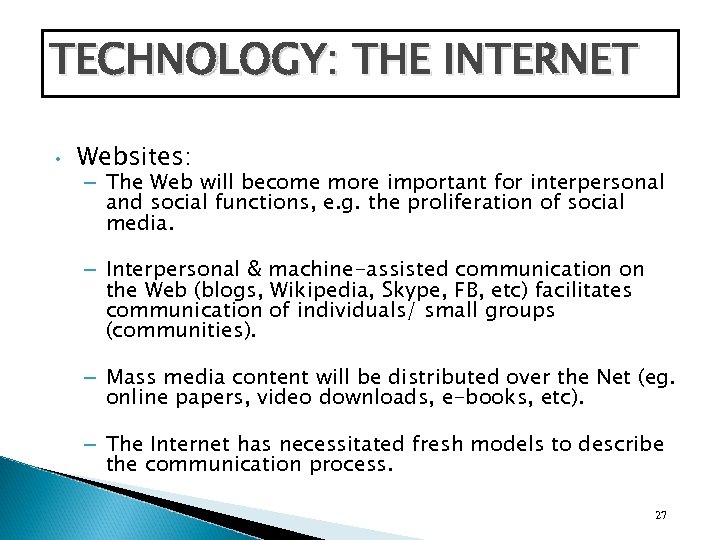 TECHNOLOGY: THE INTERNET

• Websites:
– The Web will become more important for interpersonal and social functions, e.g. the proliferation of social media.

– Interpersonal & machine-assisted communication on the Web (blogs, Wikipedia, Skype, FB, etc) facilitates communication of individuals/ small groups (communities).

– Mass media content will be distributed over the Net (eg. online papers, video downloads, e-books, etc).

– The Internet has necessitated fresh models to describe the communication process.

27